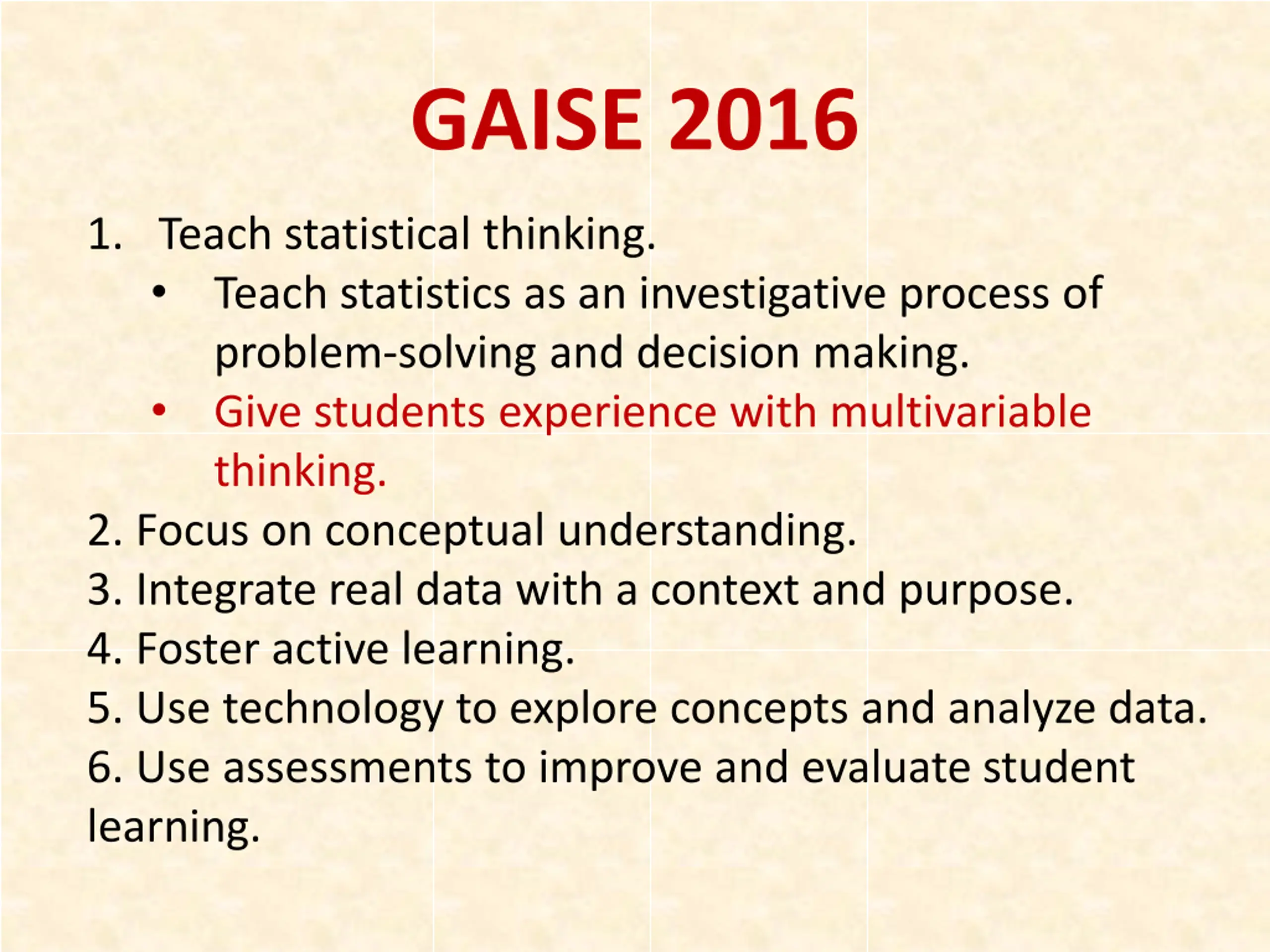 GAISE 2016

1. Teach statistical thinking.
• Teach statistics as an investigative process of problem-solving and decision making.
• Give students experience with multivariable thinking.
2. Focus on conceptual understanding.
3. Integrate real data with a context and purpose.
4. Foster active learning.
5. Use technology to explore concepts and analyze data.
6. Use assessments to improve and evaluate student learning.